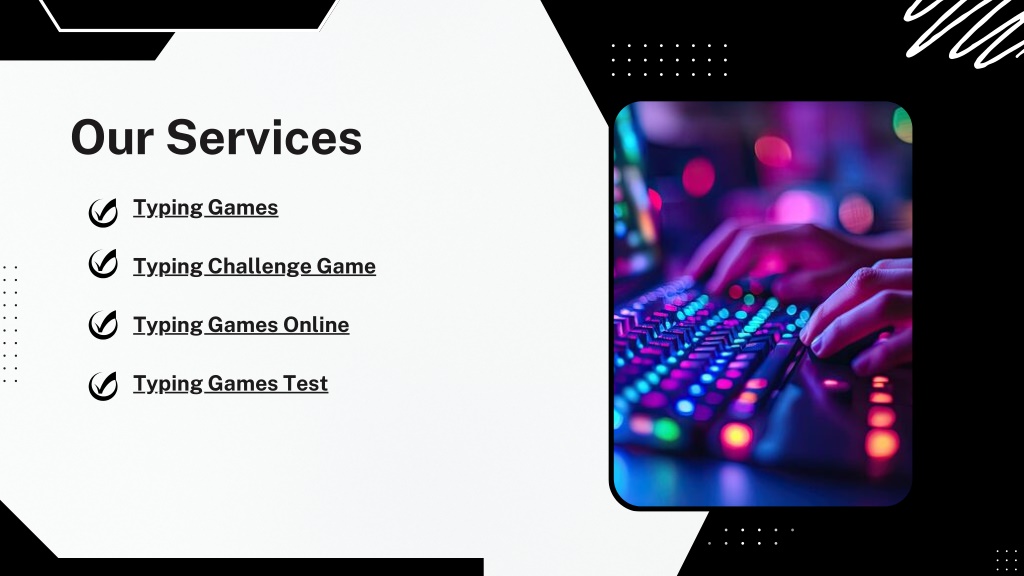 Our Services

Typing Games

Typing Challenge Game

Typing Games Online

Typing Games Test